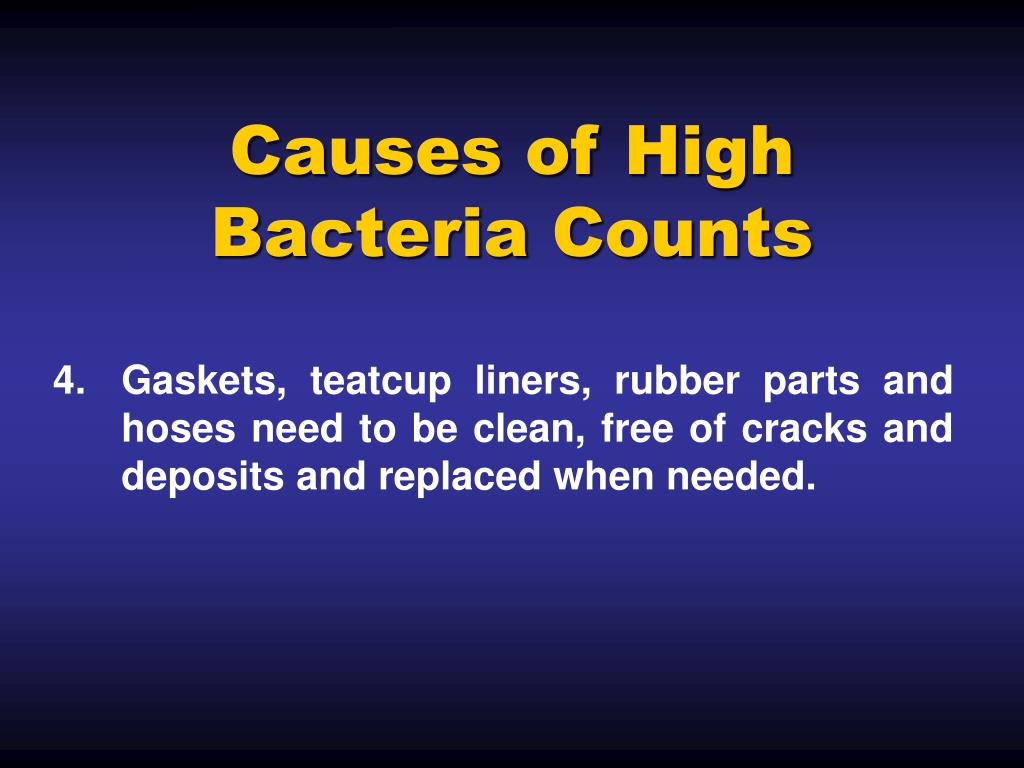 Causes of High Bacteria Counts

4. Gaskets, teatcup liners, rubber parts and hoses need to be clean, free of cracks and deposits and replaced when needed.